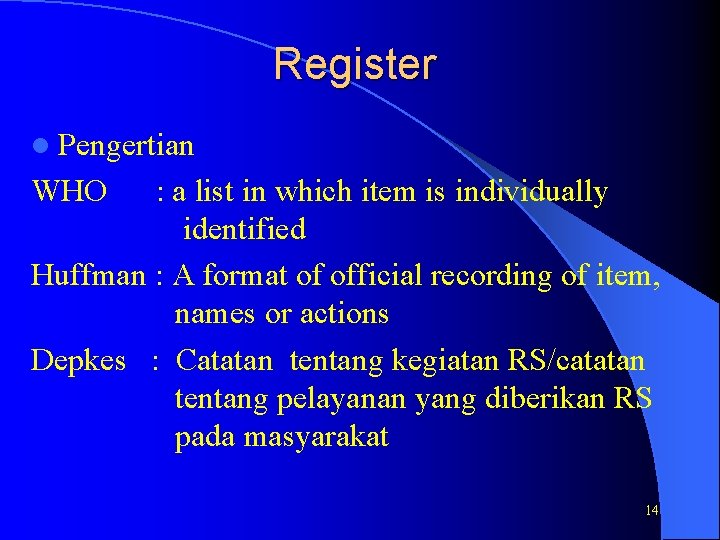 Register

• Pengertian

WHO : a list in which item is individually identified

Huffman : A format of official recording of item, names or actions

Depkes : Catatan tentang kegiatan RS/catatan tentang pelayanan yang diberikan RS pada masyarakat

14